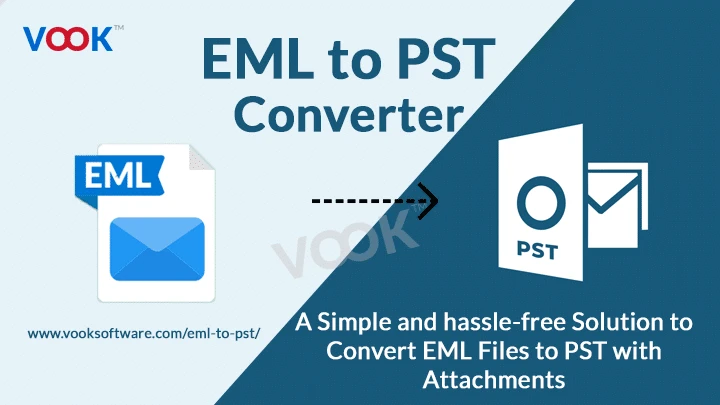 VOOK™

EML to PST Converter

EML

VOOK™

O

PST

www.vooksoftware.com/eml-to-pst/

A Simple and hassle-free Solution to Convert EML Files to PST with Attachments